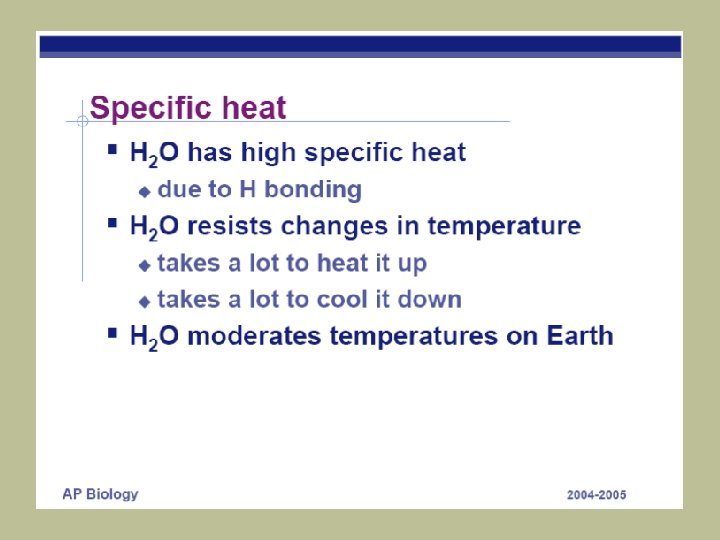 Specific heat

- $H_2O$ has high specific heat
  - due to H bonding
- $H_2O$ resists changes in temperature
  - takes a lot to heat it up
  - takes a lot to cool it down
- $H_2O$ moderates temperatures on Earth

AP Biology

2004-2005